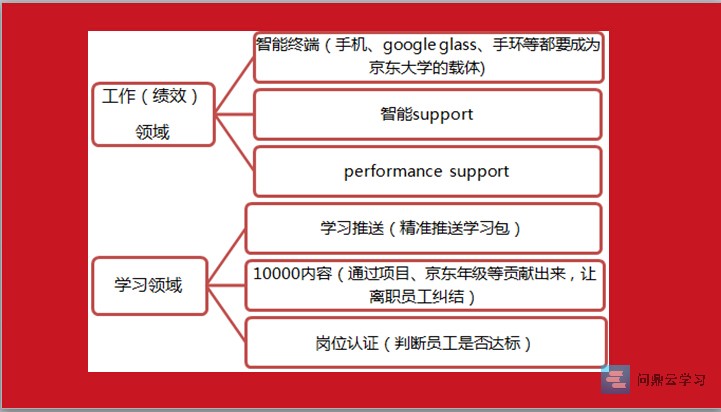 工作（绩效）领域

智能终端（手机、google glass、手环等都要成为京东大学的载体)

智能support

performance support

学习领域

学习推送（精准推送学习包）

10000内容（通过项目、京东年级等贡献出来，让离职员工纠结）

岗位认证（判断员工是否达标）

问鼎云学习